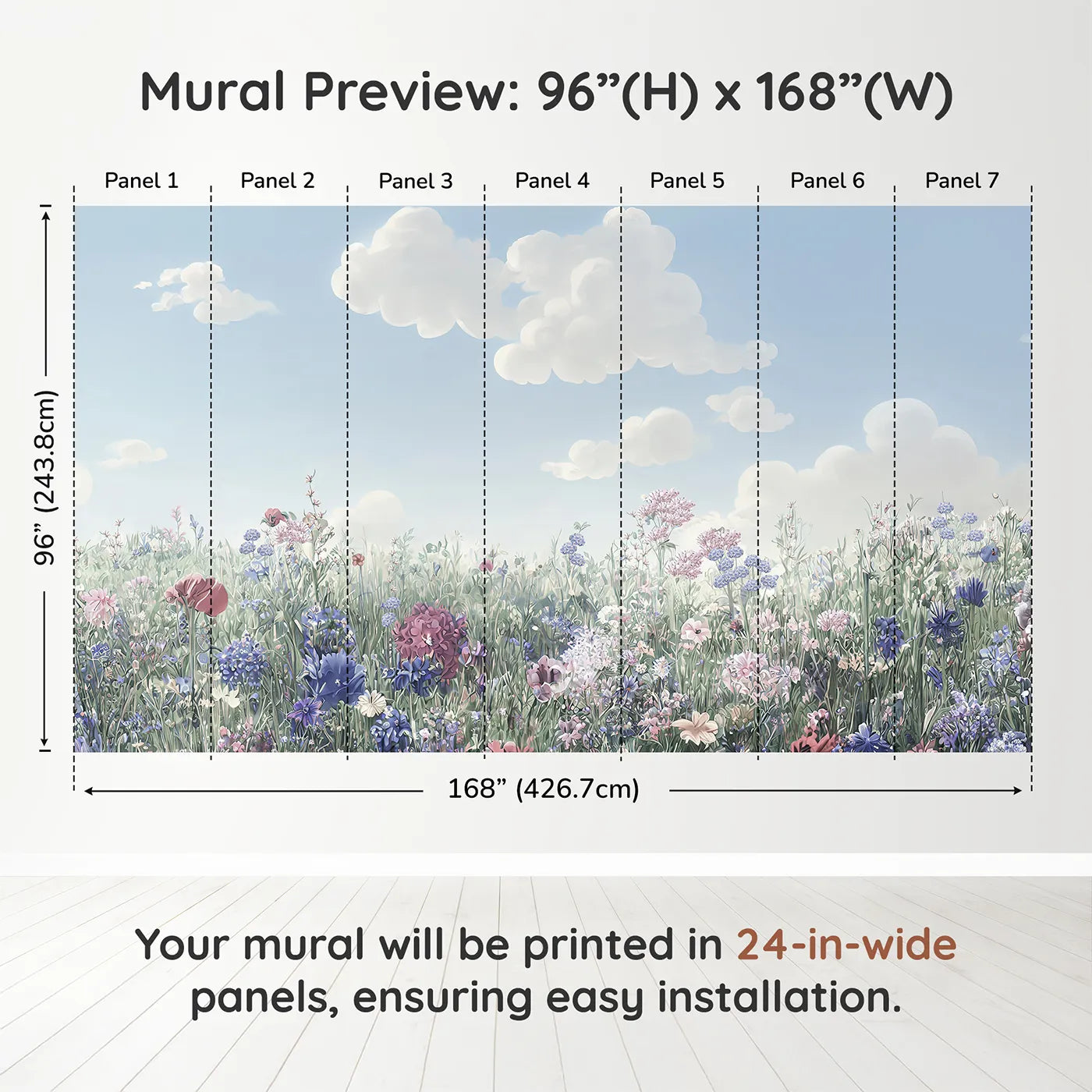 Mural Preview: 96”(H) x 168”(W)

Panel 1 Panel 2 Panel 3 Panel 4 Panel 5 Panel 6 Panel 7

96” (243.8cm)

168” (426.7cm)

Your mural will be printed in 24-in-wide panels, ensuring easy installation.